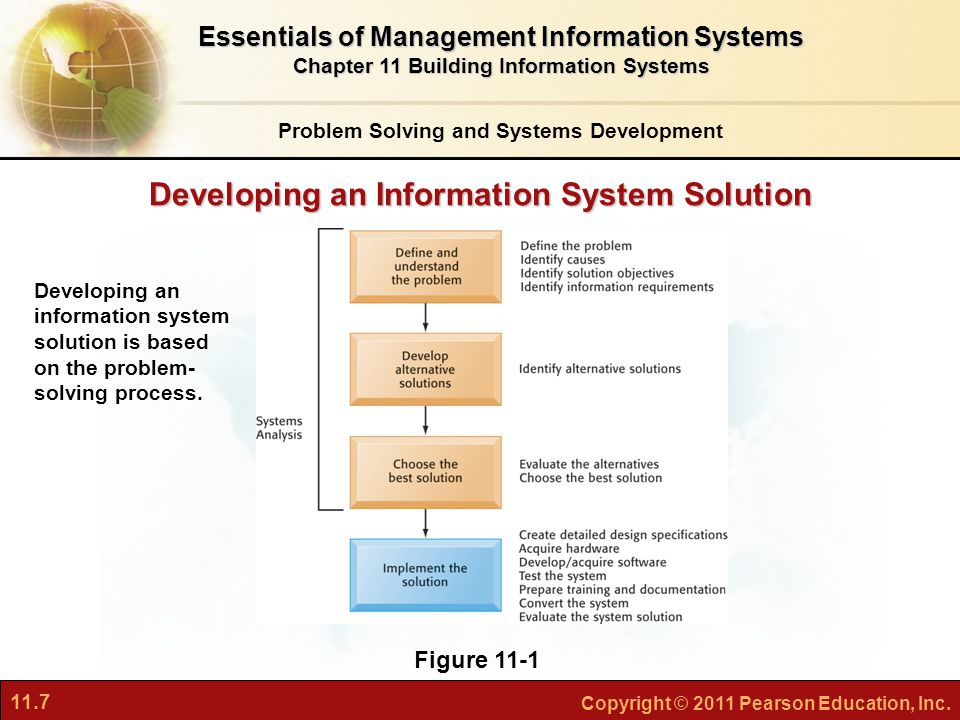 Essentials of Management Information Systems
Chapter 11 Building Information Systems

Problem Solving and Systems Development

Developing an Information System Solution

Developing an information system solution is based on the problem-solving process.

Systems Analysis

Define and understand the problem

Define the problem
Identify causes
Identify solution objectives
Identify information requirements

Develop alternative solutions

Identify alternative solutions

Choose the best solution

Evaluate the alternatives
Choose the best solution

Implement the solution

Create detailed design specifications
Acquire hardware
Develop/acquire software
Test the system
Prepare training and documentation
Convert the system
Evaluate the system solution

Figure 11-1

11.7

Copyright © 2011 Pearson Education, Inc.